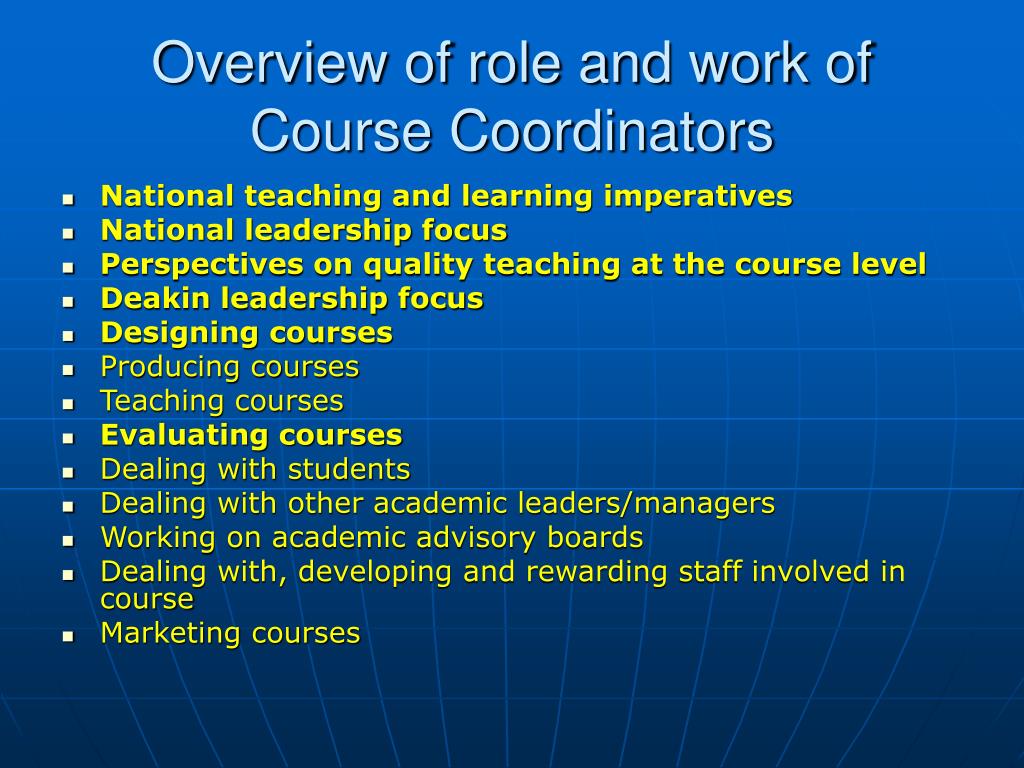 Overview of role and work of Course Coordinators

- National teaching and learning imperatives
- National leadership focus
- Perspectives on quality teaching at the course level
- Deakin leadership focus
- Designing courses
- Producing courses
- Teaching courses
- Evaluating courses
- Dealing with students
- Dealing with other academic leaders/managers
- Working on academic advisory boards
- Dealing with, developing and rewarding staff involved in course
- Marketing courses